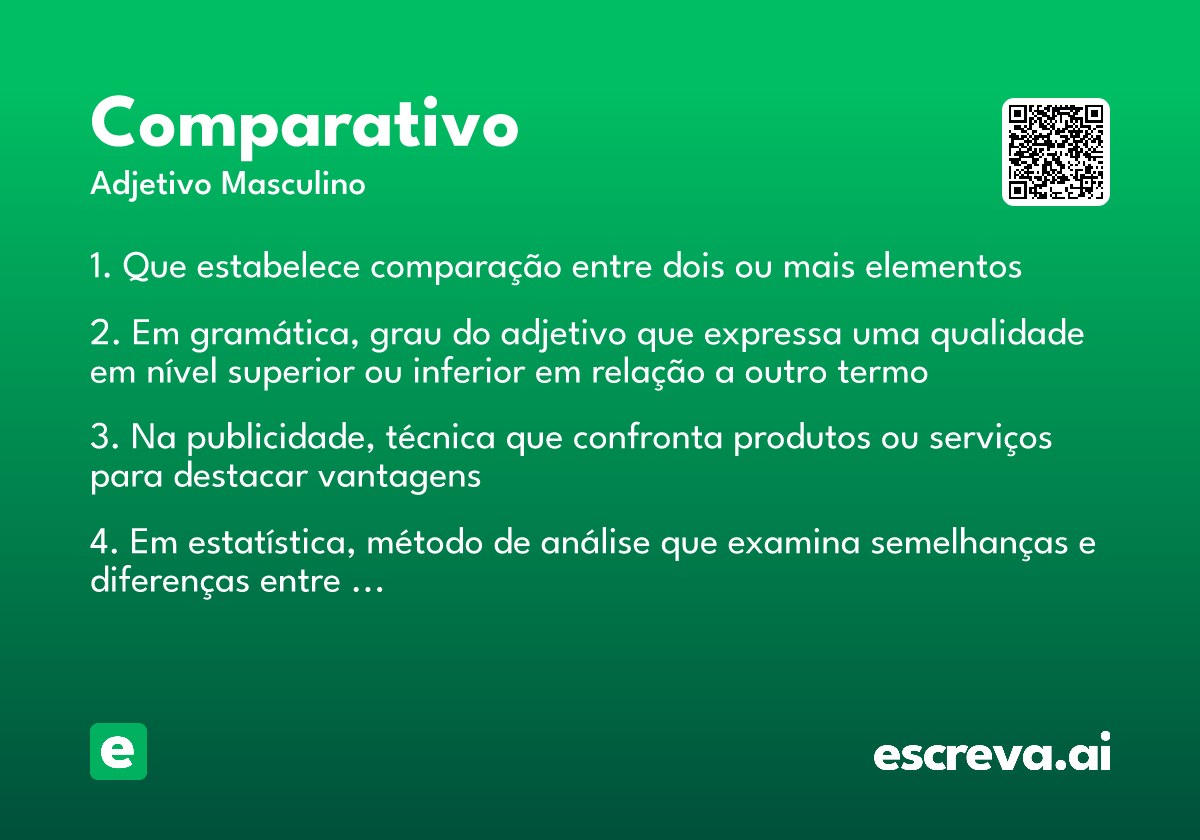 Comparativo
Adjetivo Masculino

1. Que estabelece comparação entre dois ou mais elementos

2. Em gramática, grau do adjetivo que expressa uma qualidade em nível superior ou inferior em relação a outro termo

3. Na publicidade, técnica que confronta produtos ou serviços para destacar vantagens

4. Em estatística, método de análise que examina semelhanças e diferenças entre …

e

escreva.ai